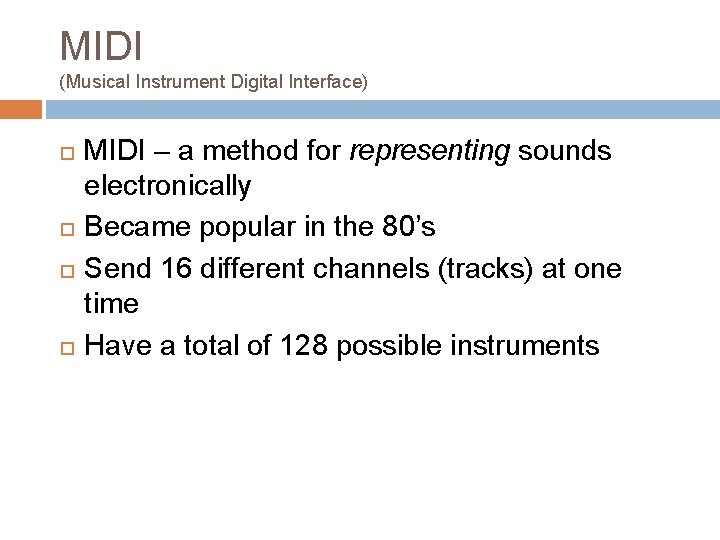 MIDI
(Musical Instrument Digital Interface)

MIDI – a method for representing sounds electronically

Became popular in the 80's

Send 16 different channels (tracks) at one time

Have a total of 128 possible instruments